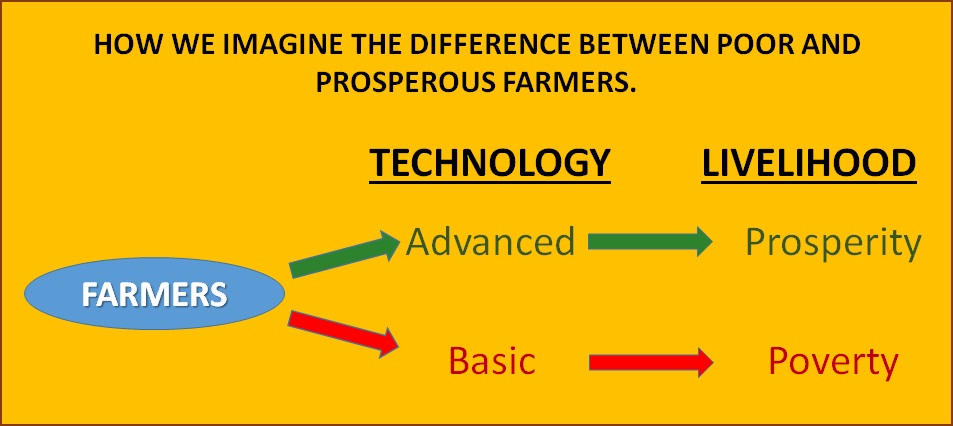 HOW WE IMAGINE THE DIFFERENCE BETWEEN POOR AND PROSPEROUS FARMERS.

TECHNOLOGY

LIVELIHOOD

FARMERS

Advanced

Prosperity

Basic

Poverty